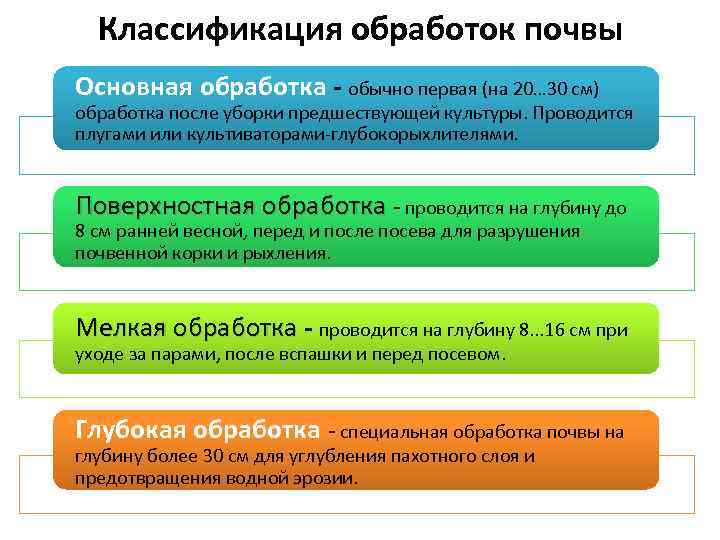 Классификация обработок почвы

Основная обработка - обычно первая (на 20...30 см) обработка после уборки предшествующей культуры. Проводится плугами или культиваторами-глубокорыхлителями.

Поверхностная обработка - проводится на глубину до 8 см ранней весной, перед и после посева для разрушения почвенной корки и рыхления.

Мелкая обработка - проводится на глубину 8...16 см при уходе за парами, после вспашки и перед посевом.

Глубокая обработка - специальная обработка почвы на глубину более 30 см для углубления пахотного слоя и предотвращения водной эрозии.